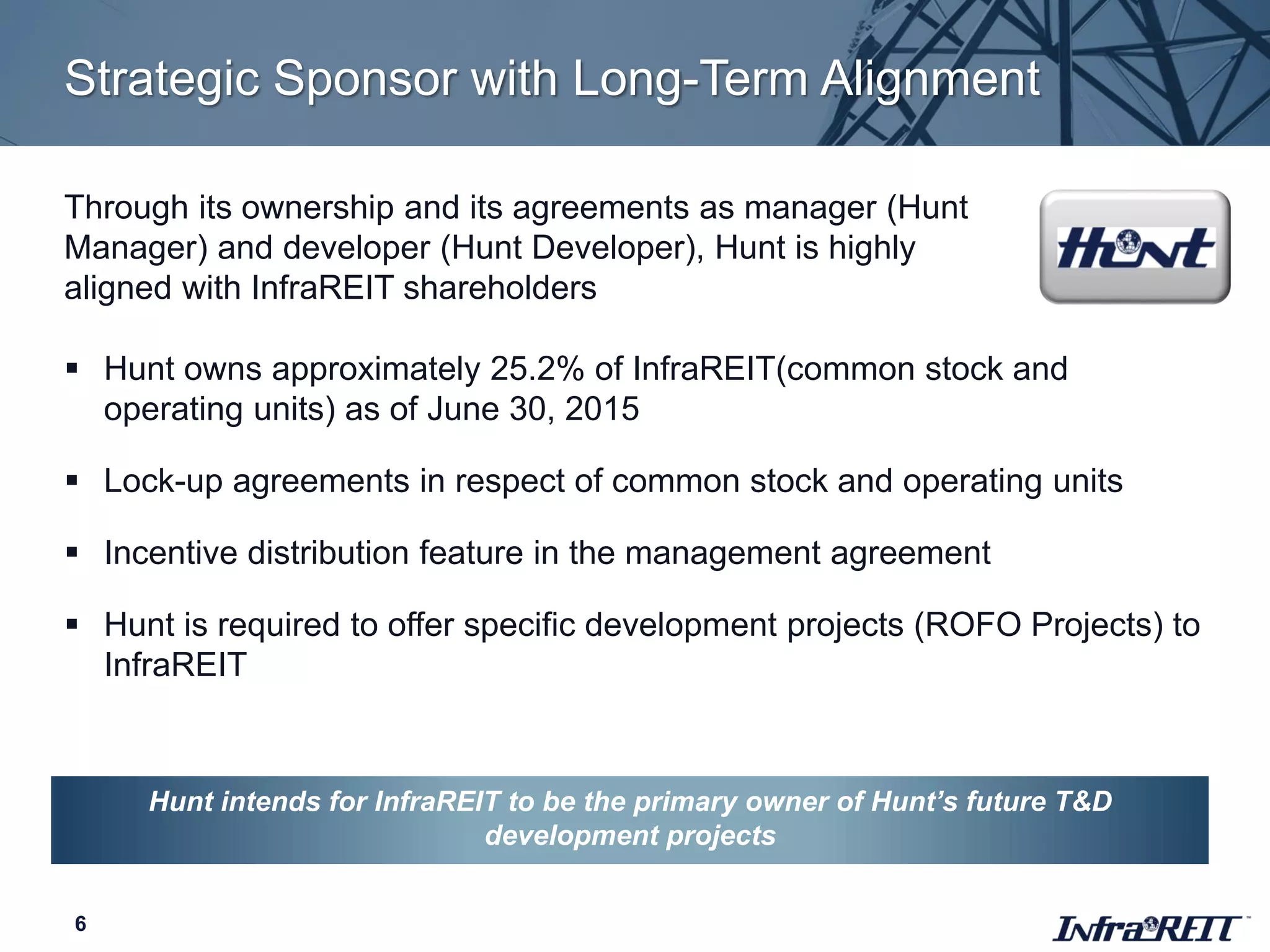 Strategic Sponsor with Long-Term Alignment

Through its ownership and its agreements as manager (Hunt Manager) and developer (Hunt Developer), Hunt is highly aligned with InfraREIT shareholders

Hunt

▪ Hunt owns approximately 25.2% of InfraREIT(common stock and operating units) as of June 30, 2015

▪ Lock-up agreements in respect of common stock and operating units

▪ Incentive distribution feature in the management agreement

▪ Hunt is required to offer specific development projects (ROFO Projects) to InfraREIT

Hunt intends for InfraREIT to be the primary owner of Hunt's future T&D development projects

6

InfraREIT™